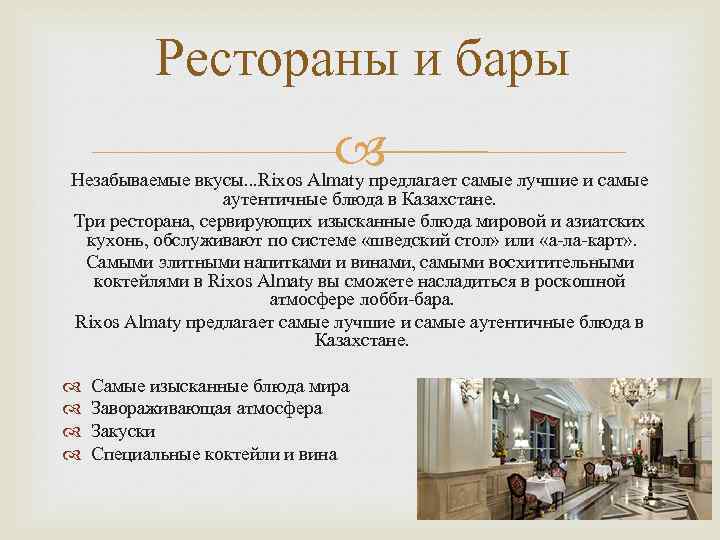 Рестораны и бары

Незабываемые вкусы...Rixos Almaty предлагает самые лучшие и самые аутентичные блюда в Казахстане.

Три ресторана, сервирующих изысканные блюда мировой и азиатских кухонь, обслуживают по системе «шведский стол» или «а-ла-карт».

Самыми элитными напитками и винами, самыми восхитительными коктейлями в Rixos Almaty вы сможете насладиться в роскошной атмосфере лобби-бара.

Rixos Almaty предлагает самые лучшие и самые аутентичные блюда в Казахстане.

Самые изысканные блюда мира
Завораживающая атмосфера
Закуски
Специальные коктейли и вина